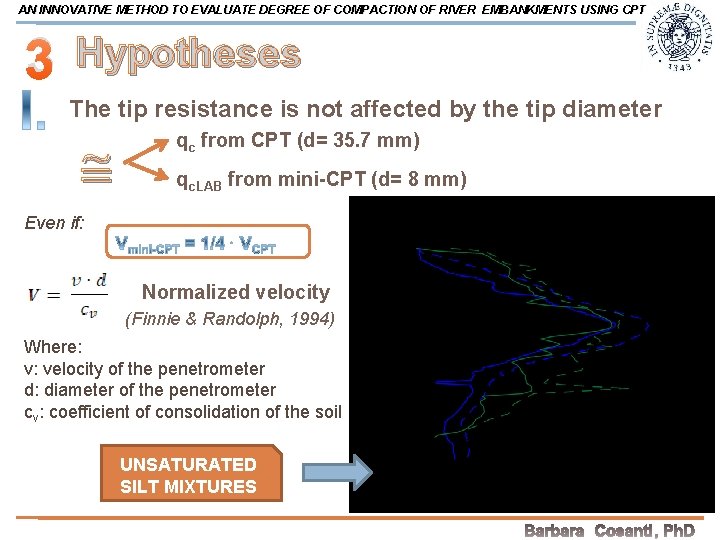 AN INNOVATIVE METHOD TO EVALUATE DEGREE OF COMPACTION OF RIVER EMBANKMENTS USING CPT

IN SUPREMAE DIGNITATIS 1343

3 Hypotheses

I. The tip resistance is not affected by the tip diameter

$\cong$

$q_c$ from CPT (d= 35.7 mm)

$q_{cLAB}$ from mini-CPT (d= 8 mm)

Even if:

$V_{mini\text{-}CPT} = 1/4 \cdot V_{CPT}$

$V = \frac{v \cdot d}{c_v}$ Normalized velocity

(Finnie & Randolph, 1994)

Where:
v: velocity of the penetrometer
d: diameter of the penetrometer
$c_v$: coefficient of consolidation of the soil

UNSATURATED SILT MIXTURES

Barbara Cosanti, PhD